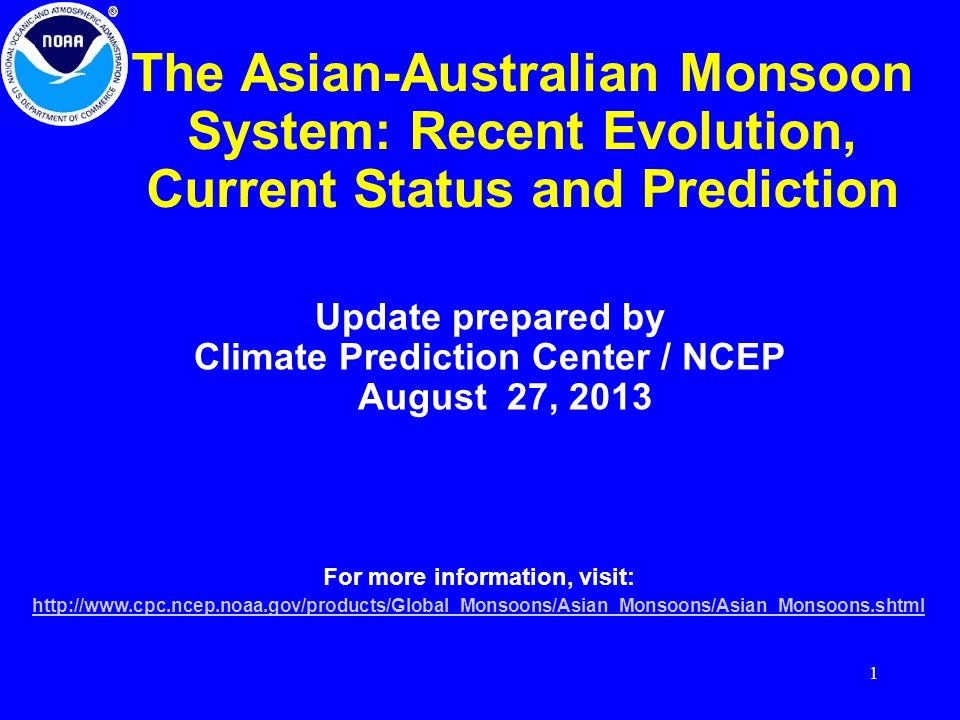 NATIONAL OCEANIC AND ATMOSPHERIC ADMINISTRATION
NOAA
U.S. DEPARTMENT OF COMMERCE

The Asian-Australian Monsoon System: Recent Evolution, Current Status and Prediction

Update prepared by
Climate Prediction Center / NCEP
August 27, 2013

For more information, visit:
http://www.cpc.ncep.noaa.gov/products/Global_Monsoons/Asian_Monsoons/Asian_Monsoons.shtml

1